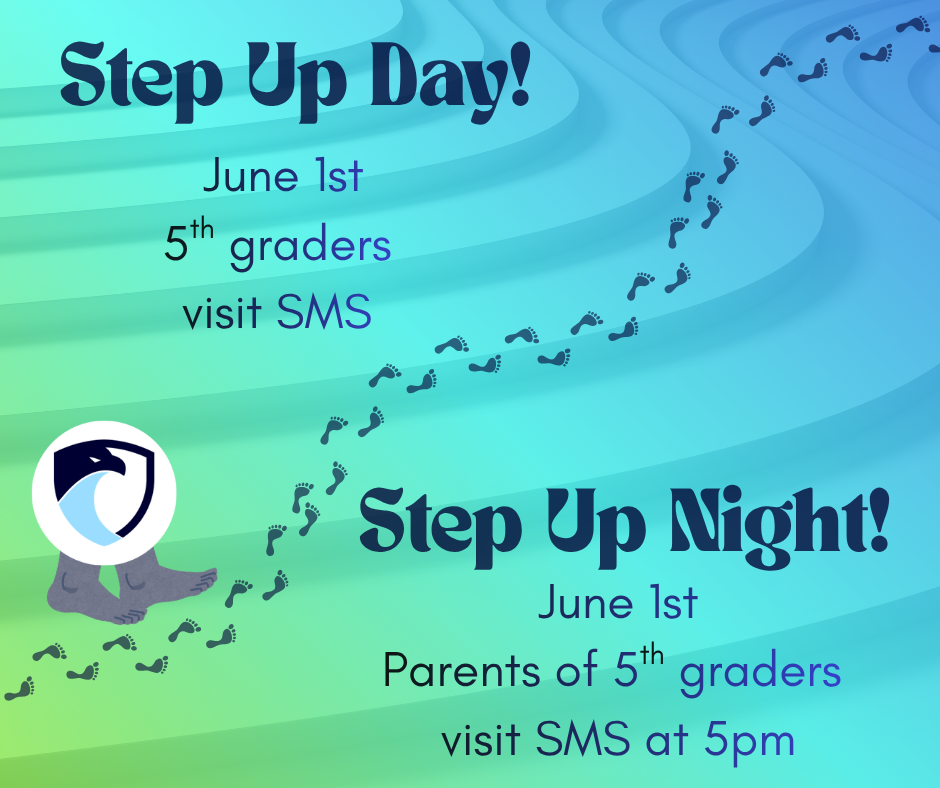 Step Up Day!

June 1st
5$^{th}$ graders
visit SMS

Step Up Night!

June 1st
Parents of 5$^{th}$ graders
visit SMS at 5pm